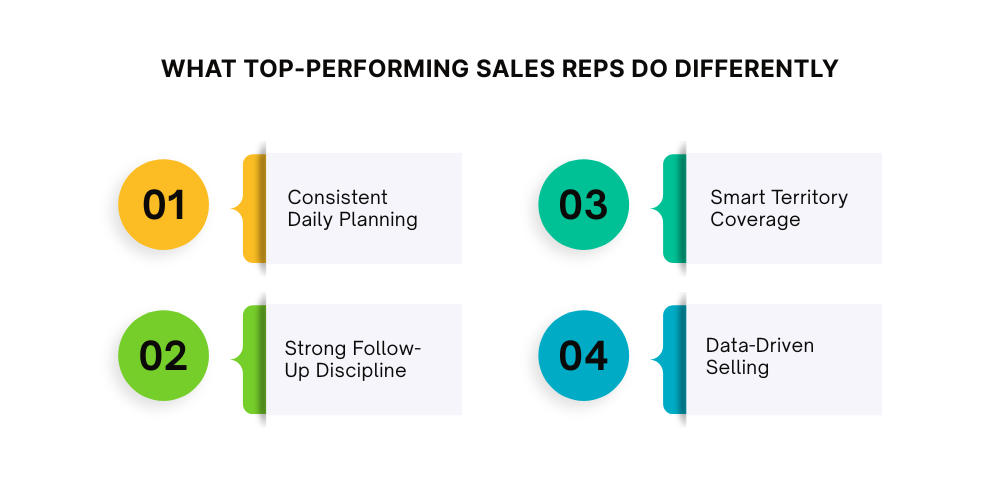 WHAT TOP-PERFORMING SALES REPS DO DIFFERENTLY

01
Consistent Daily Planning

02
Strong Follow-Up Discipline

03
Smart Territory Coverage

04
Data-Driven Selling